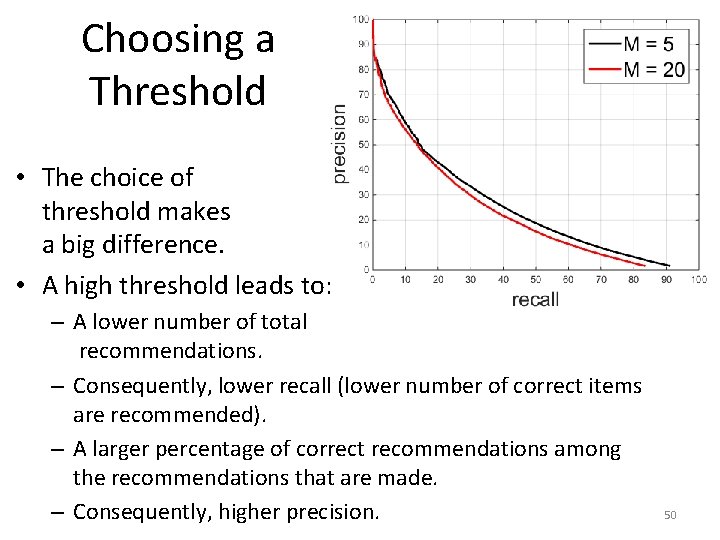 Choosing a Threshold

100
90
80
70
60
50
40
30
20
10
0
precision
0 10 20 30 40 50 60 70 80 90 100
recall
M = 5
M = 20

• The choice of threshold makes a big difference.
• A high threshold leads to:
– A lower number of total recommendations.
– Consequently, lower recall (lower number of correct items are recommended).
– A larger percentage of correct recommendations among the recommendations that are made.
– Consequently, higher precision.

50